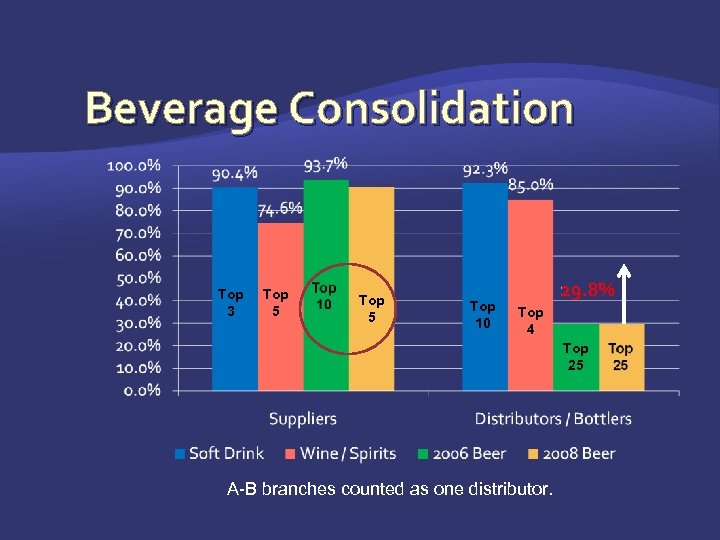 Beverage Consolidation

100.0%
90.0%
80.0%
70.0%
60.0%
50.0%
40.0%
30.0%
20.0%
10.0%
0.0%

90.4%
74.6%
93.7%
92.3%
85.0%
29.8%

Top 3
Top 5
Top 10
Top 5
Top 10
Top 4
Top 25
Top 25

Suppliers
Distributors / Bottlers

Soft Drink
Wine / Spirits
2006 Beer
2008 Beer

A-B branches counted as one distributor.